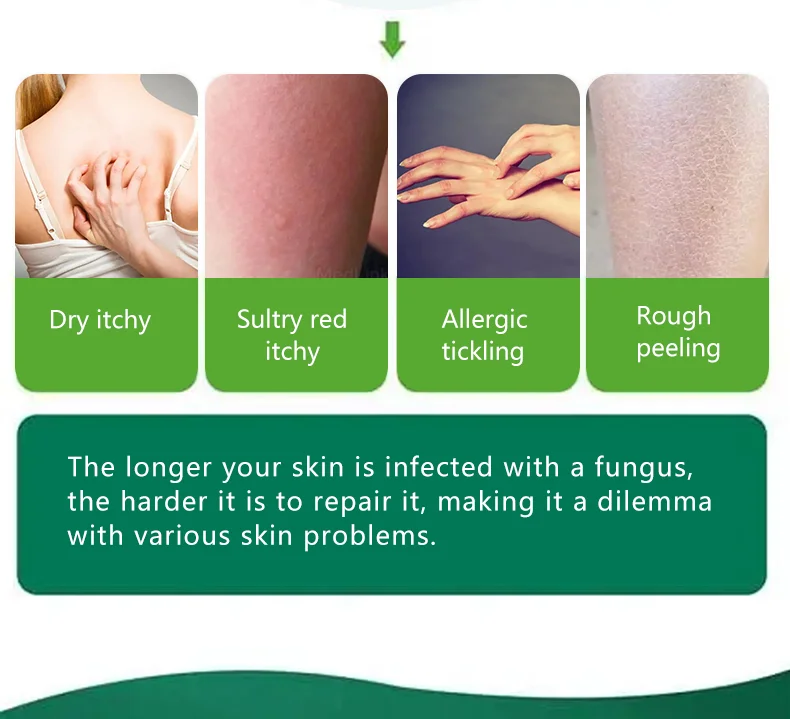 Dry itchy

Sultry red itchy

Allergic tickling

Rough peeling

The longer your skin is infected with a fungus, the harder it is to repair it, making it a dilemma with various skin problems.